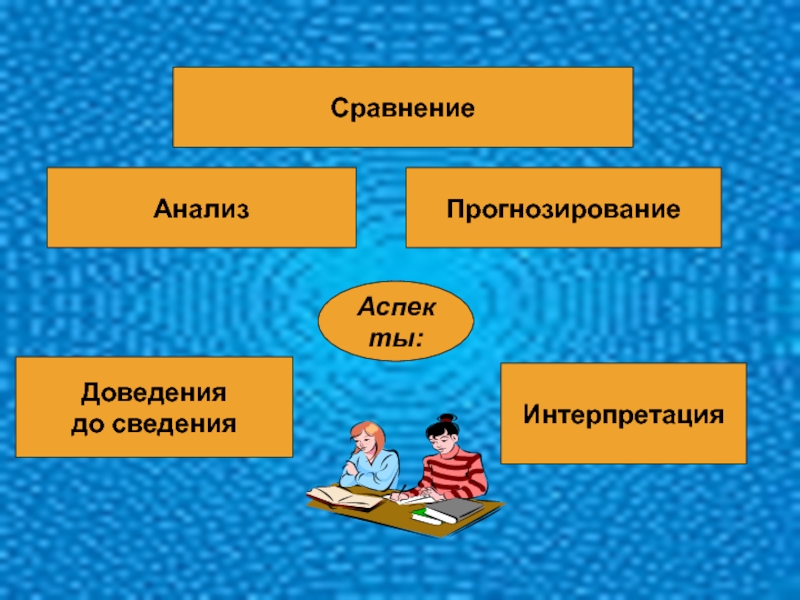 Сравнение

Анализ

Прогнозирование

Аспекты:

Доведения до сведения

Интерпретация